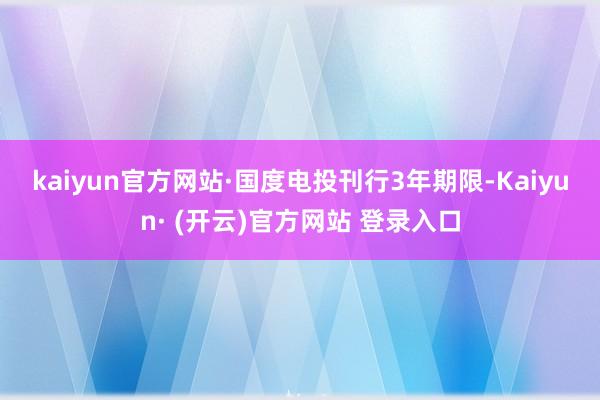 kaiyun官方网站·国度电投刊行3年期限-Kaiyun· (开云)官方网站 登录入口